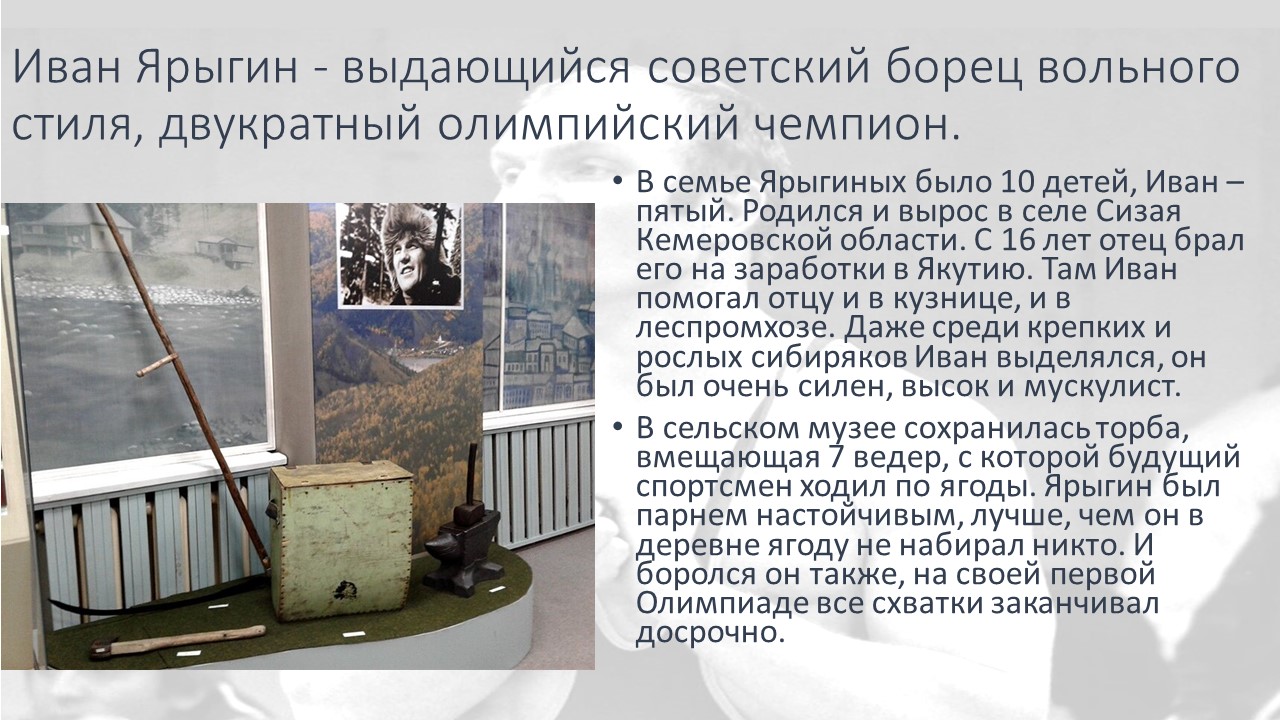 Иван Ярыгин - выдающийся советский борец вольного стиля, двукратный олимпийский чемпион.

• В семье Ярыгиных было 10 детей, Иван – пятый. Родился и вырос в селе Сизая Кемеровской области. С 16 лет отец брал его на заработки в Якутию. Там Иван помогал отцу и в кузнице, и в леспромхозе. Даже среди крепких и рослых сибиряков Иван выделялся, он был очень силен, высок и мускулист.

• В сельском музее сохранилась торба, вмещающая 7 ведер, с которой будущий спортсмен ходил по ягоды. Ярыгин был парнем настойчивым, лучше, чем он в деревне ягоду не набирал никто. И боролся он также, на своей первой Олимпиаде все схватки заканчивал досрочно.